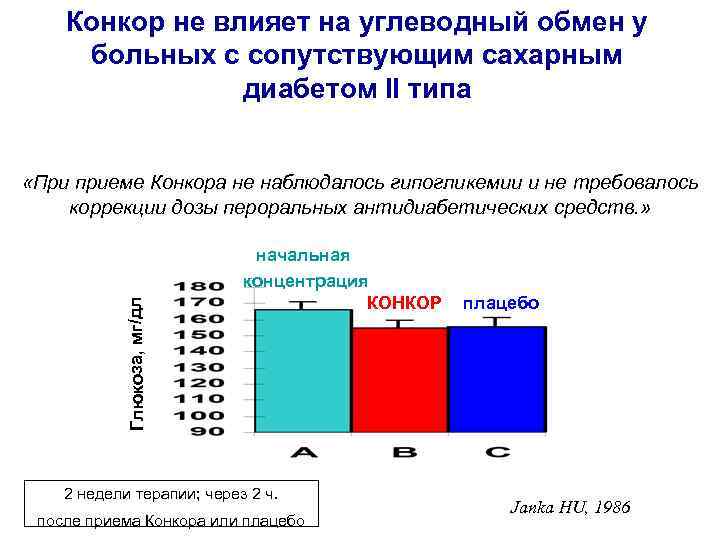 Конкор не влияет на углеводный обмен у больных с сопутствующим сахарным диабетом II типа

«При приеме Конкора не наблюдалось гипогликемии и не требовалось коррекции дозы пероральных антидиабетических средств.»

начальная концентрация

КОНКОР

плацебо

Глюкоза, мг/дл

180
170
160
150
140
130
120
110
100
90

A B C

2 недели терапии; через 2 ч. после приема Конкора или плацебо

Janka HU, 1986